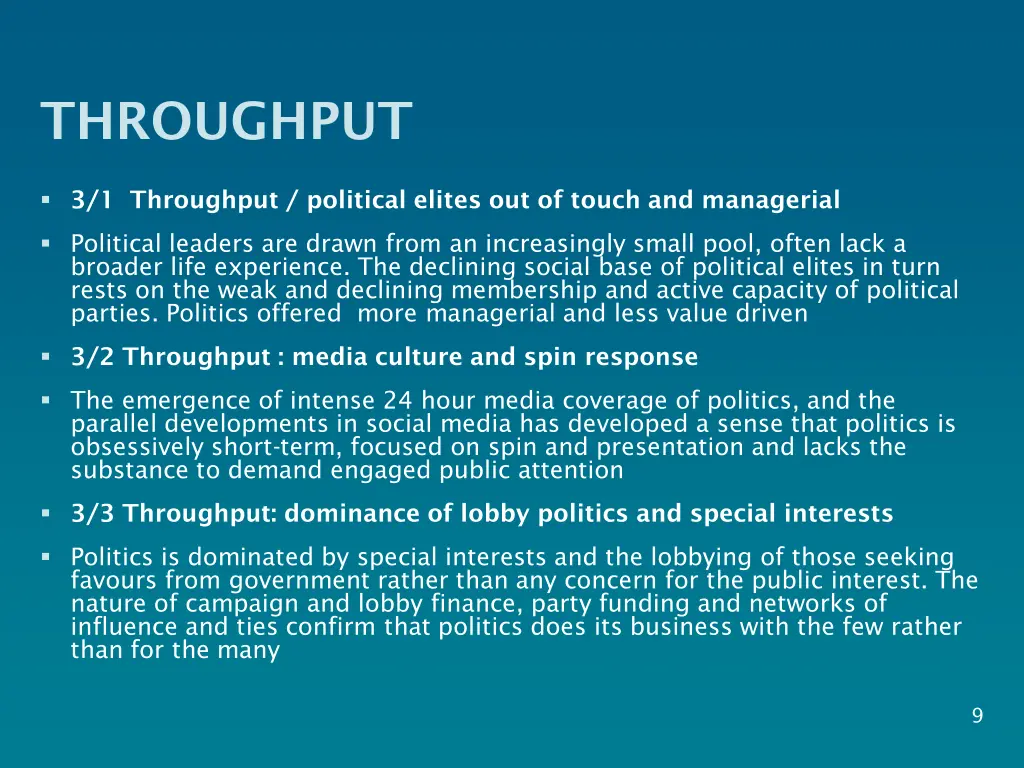 THROUGHPUT

▪ 3/1 Throughput / political elites out of touch and managerial

▪ Political leaders are drawn from an increasingly small pool, often lack a broader life experience. The declining social base of political elites in turn rests on the weak and declining membership and active capacity of political parties. Politics offered more managerial and less value driven

▪ 3/2 Throughput : media culture and spin response

▪ The emergence of intense 24 hour media coverage of politics, and the parallel developments in social media has developed a sense that politics is obsessively short-term, focused on spin and presentation and lacks the substance to demand engaged public attention

▪ 3/3 Throughput: dominance of lobby politics and special interests

▪ Politics is dominated by special interests and the lobbying of those seeking favours from government rather than any concern for the public interest. The nature of campaign and lobby finance, party funding and networks of influence and ties confirm that politics does its business with the few rather than for the many

9